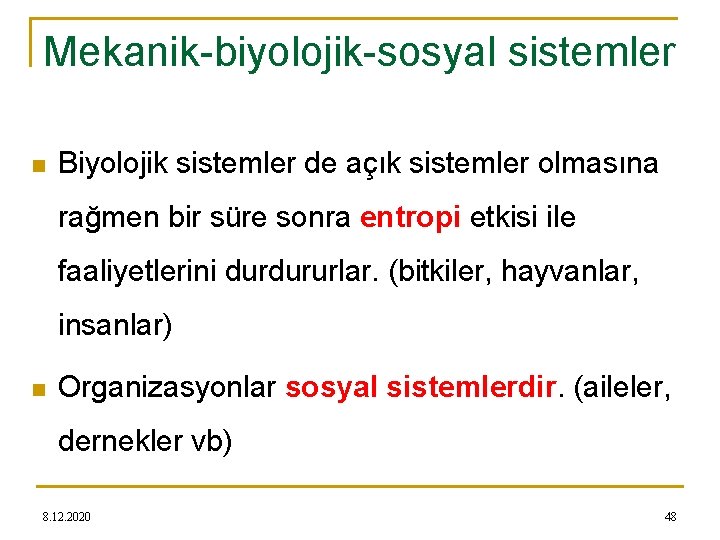 Mekanik-biyolojik-sosyal sistemler

Biyolojik sistemler de açık sistemler olmasına rağmen bir süre sonra entropi etkisi ile faaliyetlerini durdururlar. (bitkiler, hayvanlar, insanlar)

Organizasyonlar sosyal sistemlerdir. (aileler, dernekler vb)

8.12.2020

48